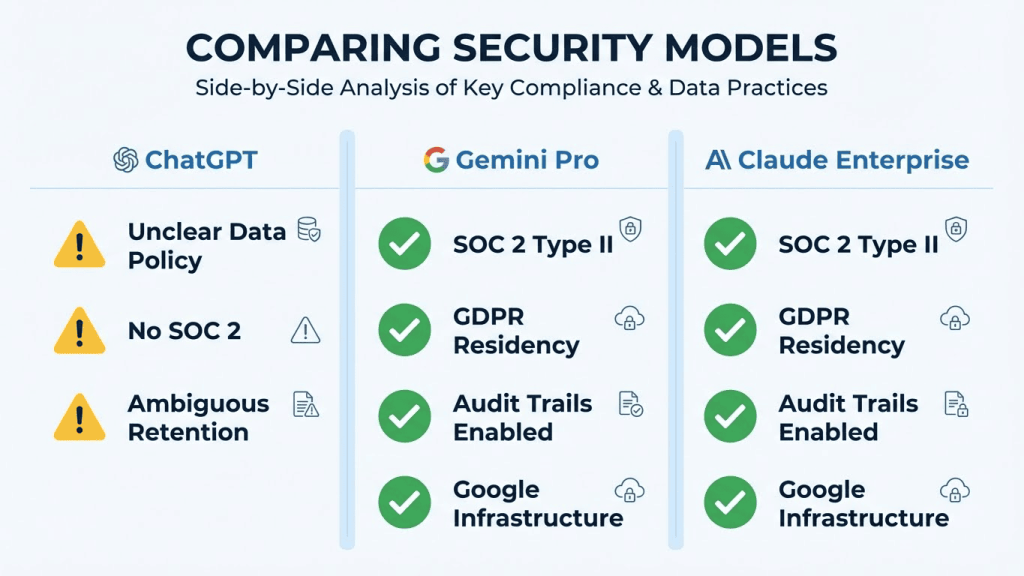 COMPARING SECURITY MODELS

Side-by-Side Analysis of Key Compliance & Data Practices

ChatGPT

Unclear Data Policy

No SOC 2

Ambiguous Retention

Gemini Pro

SOC 2 Type II

GDPR Residency

Audit Trails Enabled

Google Infrastructure

Claude Enterprise

SOC 2 Type II

GDPR Residency

Audit Trails Enabled

Google Infrastructure